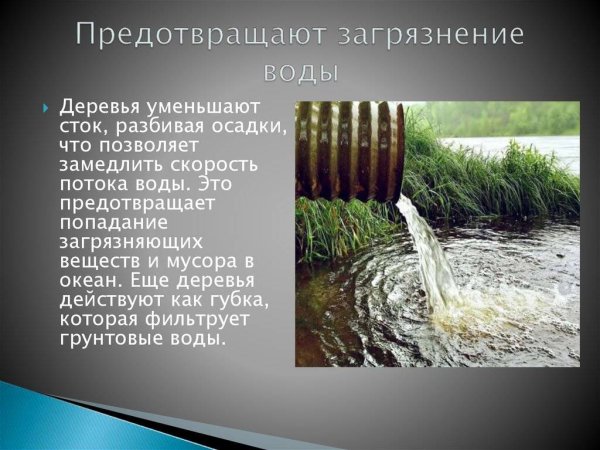 Предотвращают загрязнение воды

Деревья уменьшают сток, разбивая осадки, что позволяет замедлить скорость потока воды. Это предотвращает попадание загрязняющих веществ и мусора в океан. Еще деревья действуют как губка, которая фильтрует грунтовые воды.